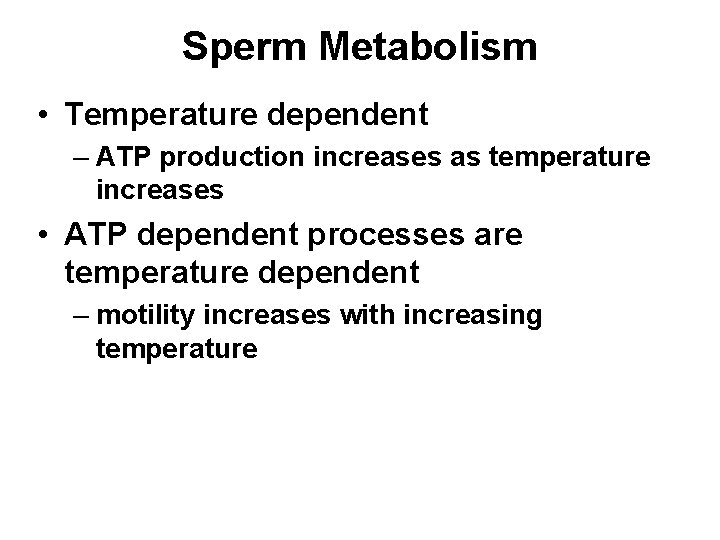 Sperm Metabolism

• Temperature dependent
 – ATP production increases as temperature increases
• ATP dependent processes are temperature dependent
 – motility increases with increasing temperature